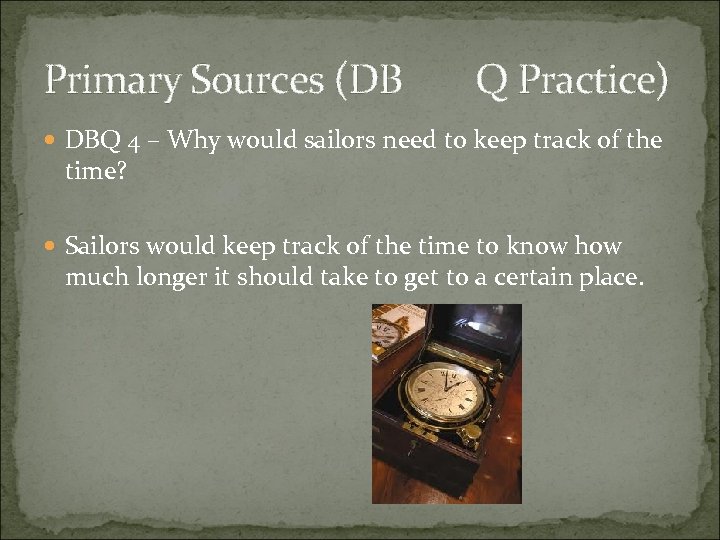 Primary Sources (DB Q Practice)

DBQ 4 – Why would sailors need to keep track of the time?

Sailors would keep track of the time to know how much longer it should take to get to a certain place.